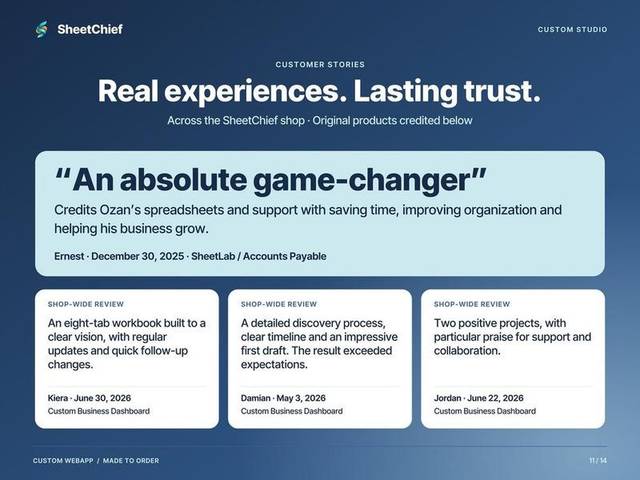 SheetChief

CUSTOM STUDIO

CUSTOMER STORIES

Real experiences. Lasting trust.

Across the SheetChief shop · Original products credited below

“An absolute game-changer”

Credits Ozan’s spreadsheets and support with saving time, improving organization and helping his business grow.

Ernest · December 30, 2025 · SheetLab / Accounts Payable

SHOP-WIDE REVIEW

An eight-tab workbook built to a clear vision, with regular updates and quick follow-up changes.

Kiera · June 30, 2026
Custom Business Dashboard

SHOP-WIDE REVIEW

A detailed discovery process, clear timeline and an impressive first draft. The result exceeded expectations.

Damian · May 3, 2026
Custom Business Dashboard

SHOP-WIDE REVIEW

Two positive projects, with particular praise for support and collaboration.

Jordan · June 22, 2026
Custom Business Dashboard

CUSTOM WEBAPP / MADE TO ORDER

11 / 14